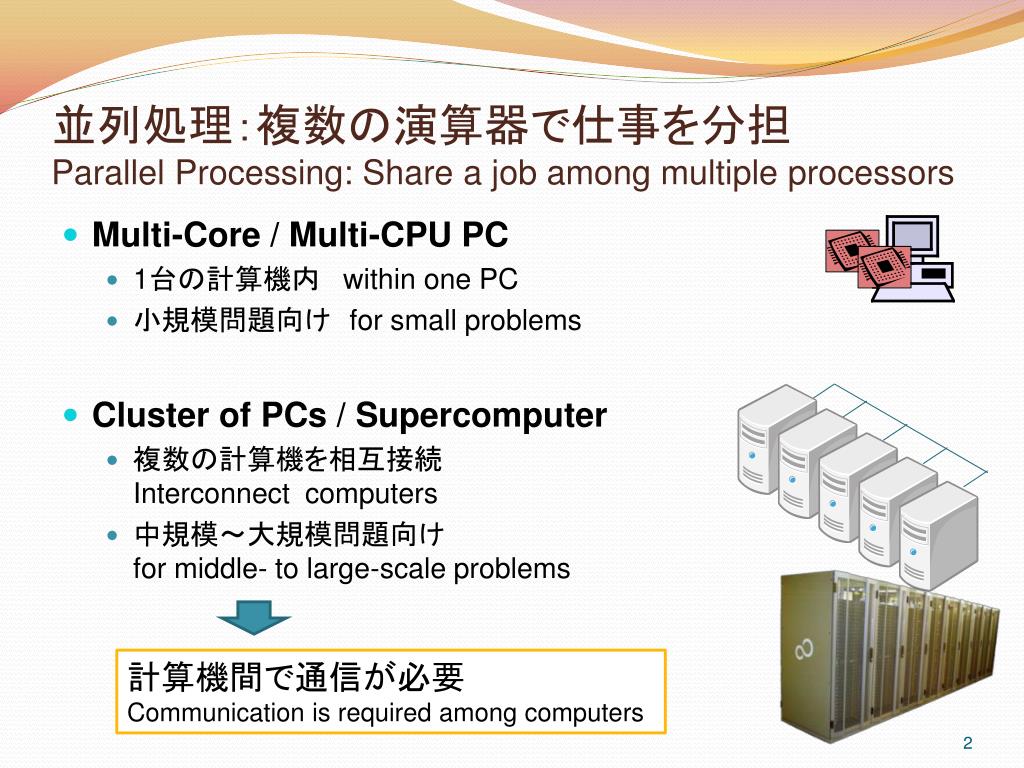 並列処理：複数の演算器で仕事を分担
Parallel Processing: Share a job among multiple processors

Multi-Core / Multi-CPU PC
1台の計算機内 within one PC
小規模問題向け for small problems

Cluster of PCs / Supercomputer
複数の計算機を相互接続
Interconnect computers
中規模～大規模問題向け
for middle- to large-scale problems

計算機間で通信が必要
Communication is required among computers

2